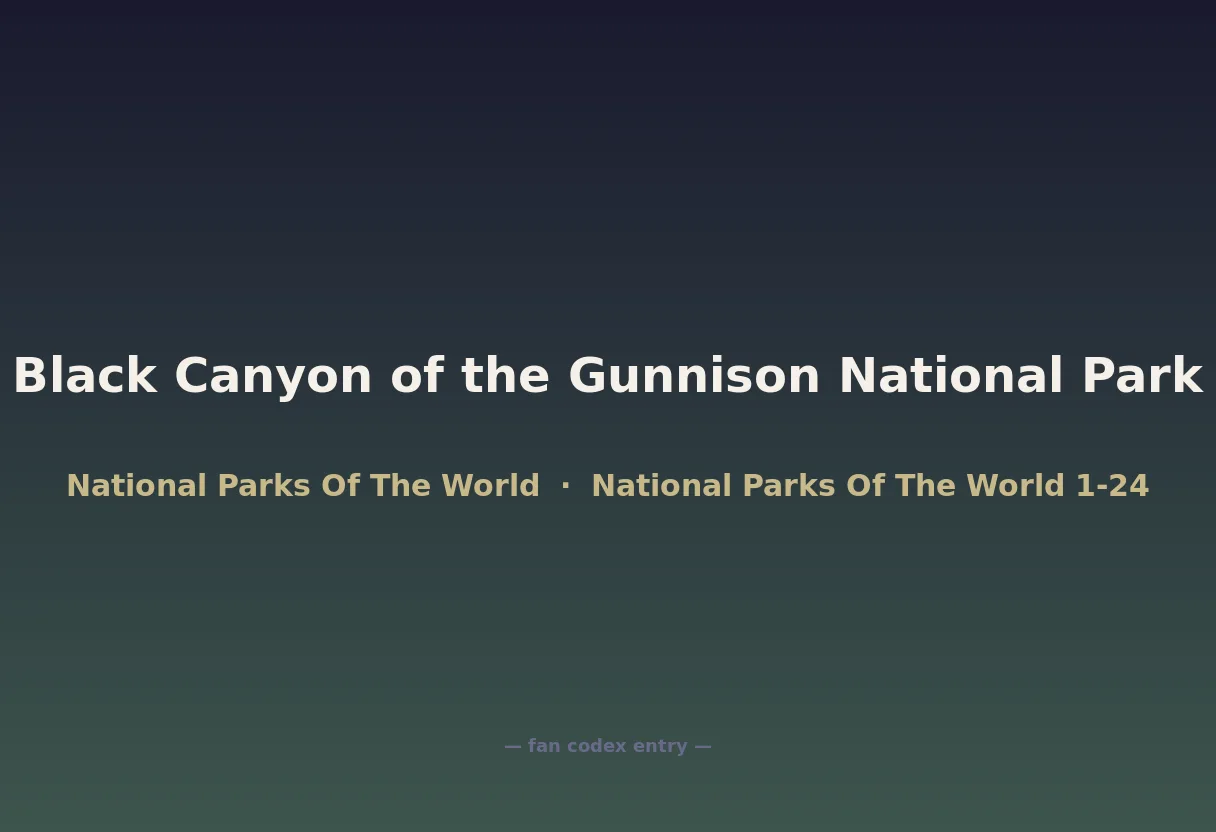 Black Canyon of the Gunnison National Park

National Parks Of The World · National Parks Of The World 1-24

— fan codex entry —